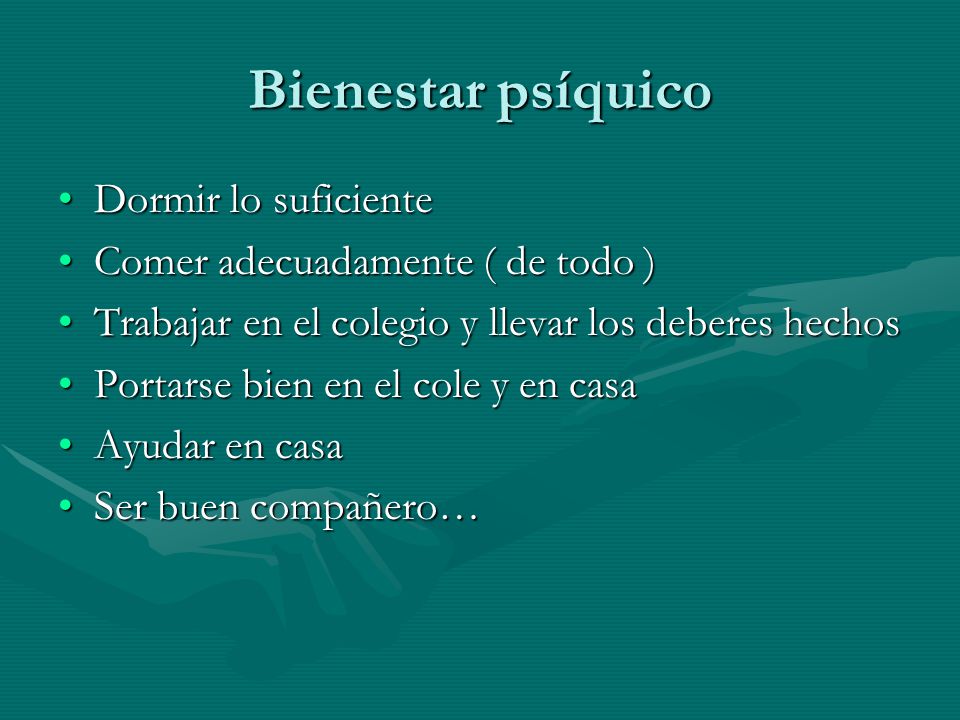 Bienestar psíquico

• Dormir lo suficiente
• Comer adecuadamente ( de todo )
• Trabajar en el colegio y llevar los deberes hechos
• Portarse bien en el cole y en casa
• Ayudar en casa
• Ser buen compañero…